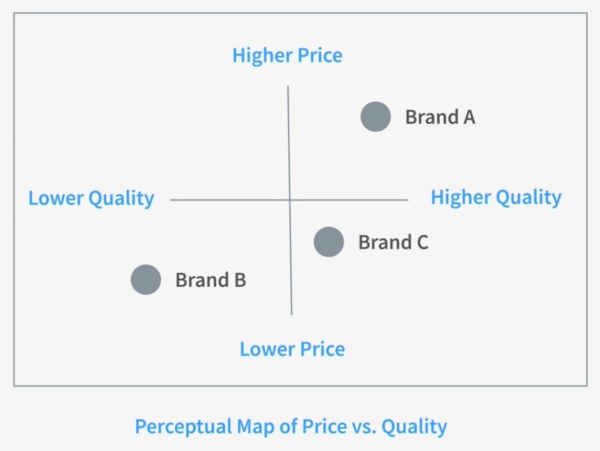 Higher Price

Brand A

Lower Quality

Higher Quality

Brand C

Brand B

Lower Price

Perceptual Map of Price vs. Quality